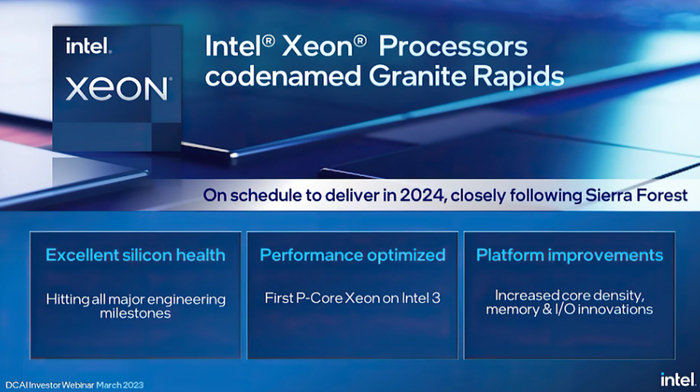 intel.
XEON

Intel® Xeon® Processors codenamed Granite Rapids

On schedule to deliver in 2024, closely following Sierra Forest

Excellent silicon health

Hitting all major engineering milestones

Performance optimized

First P-Core Xeon on Intel 3

Platform improvements

Increased core density, memory & I/O innovations

DCAI Investor Webinar March 2023

intel.